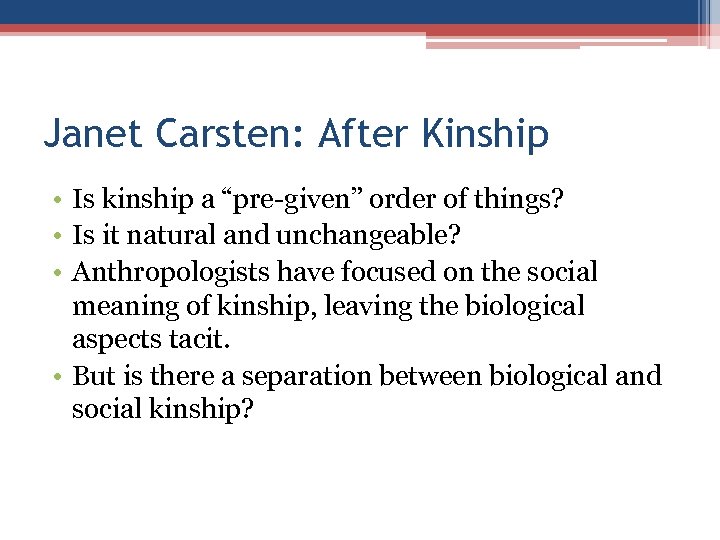 Janet Carsten: After Kinship

• Is kinship a “pre-given” order of things?
• Is it natural and unchangeable?
• Anthropologists have focused on the social meaning of kinship, leaving the biological aspects tacit.
• But is there a separation between biological and social kinship?